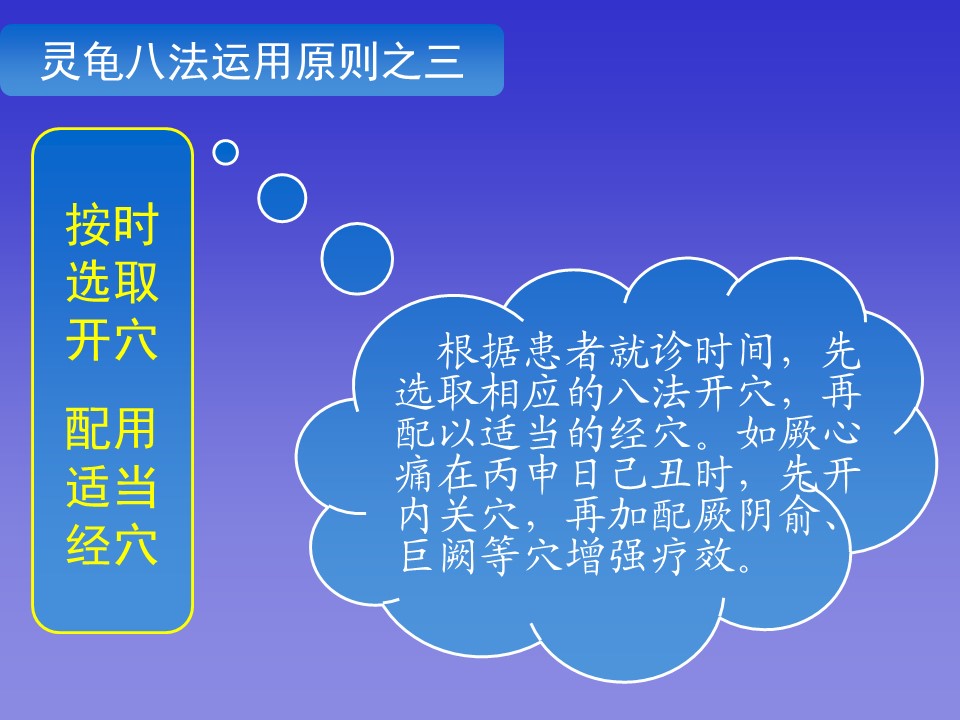 灵龟八法运用原则之三

按时选取开穴

配用适当经穴

根据患者就诊时间，先选取相应的八法开穴，再配以适当的经穴。如厥心痛在丙申日己丑时，先开内关穴，再加配厥阴俞、巨阙等穴增强疗效。